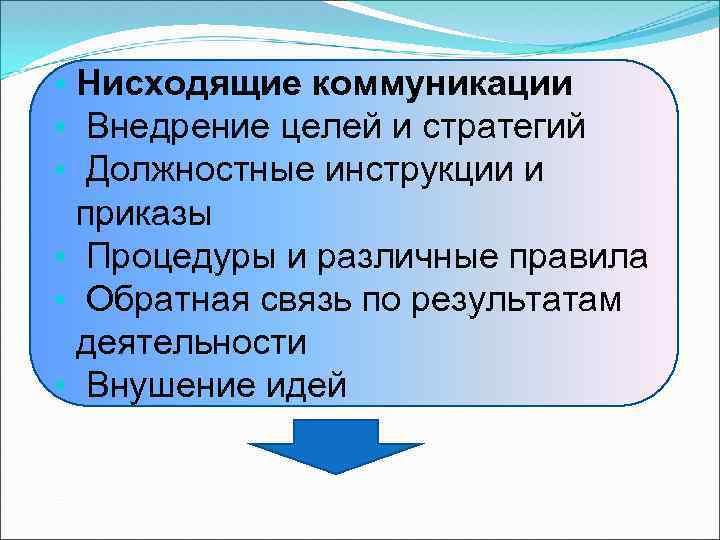 • Нисходящие коммуникации
• Внедрение целей и стратегий
• Должностные инструкции и приказы
• Процедуры и различные правила
• Обратная связь по результатам деятельности
• Внушение идей